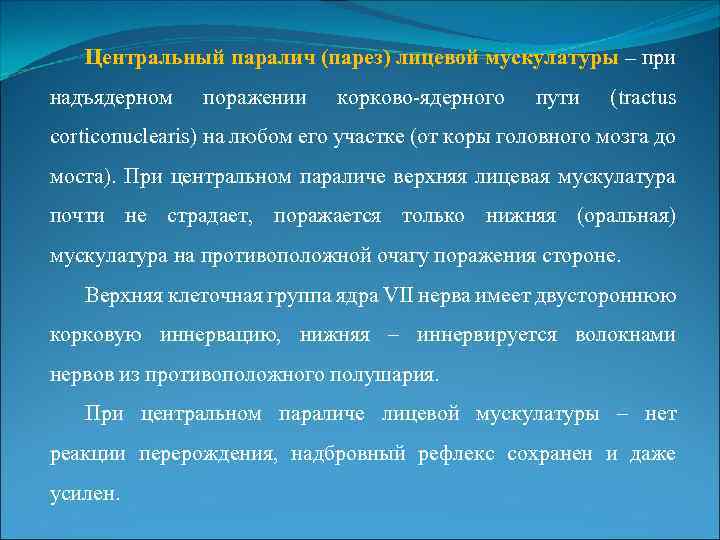 Центральный паралич (парез) лицевой мускулатуры – при надъядерном поражении корково-ядерного пути (tractus corticonuclearis) на любом его участке (от коры головного мозга до моста). При центральном параличе верхняя лицевая мускулатура почти не страдает, поражается только нижняя (оральная) мускулатура на противоположной очагу поражения стороне.

Верхняя клеточная группа ядра VII нерва имеет двустороннюю корковую иннервацию, нижняя – иннервируется волокнами нервов из противоположного полушария.

При центральном параличе лицевой мускулатуры – нет реакции перерождения, надбровный рефлекс сохранен и даже усилен.